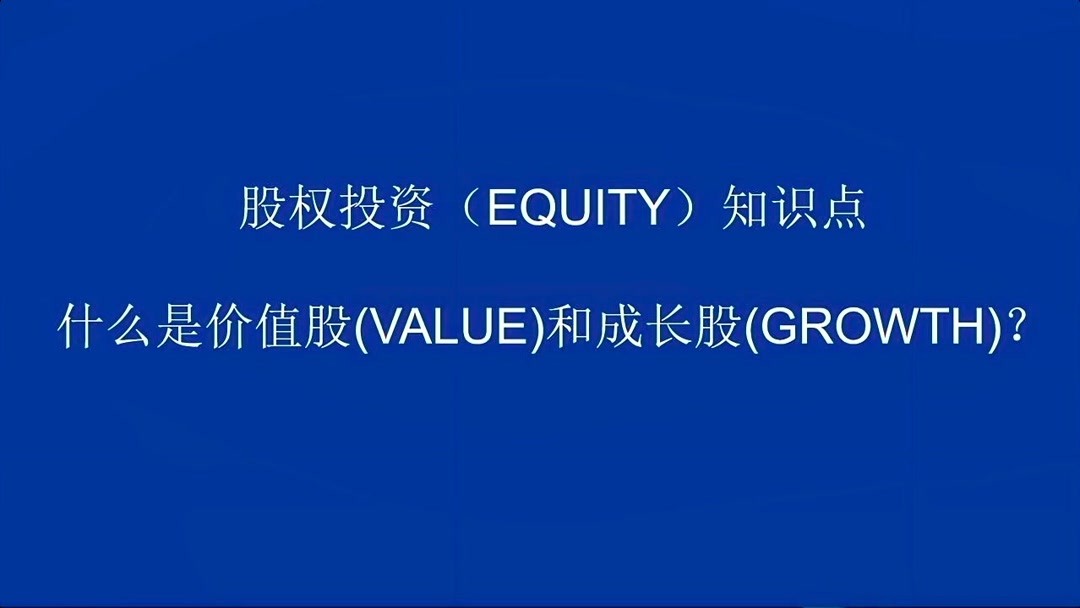 股权投资（EQUITY）知识点

什么是价值股(VALUE)和成长股(GROWTH)?